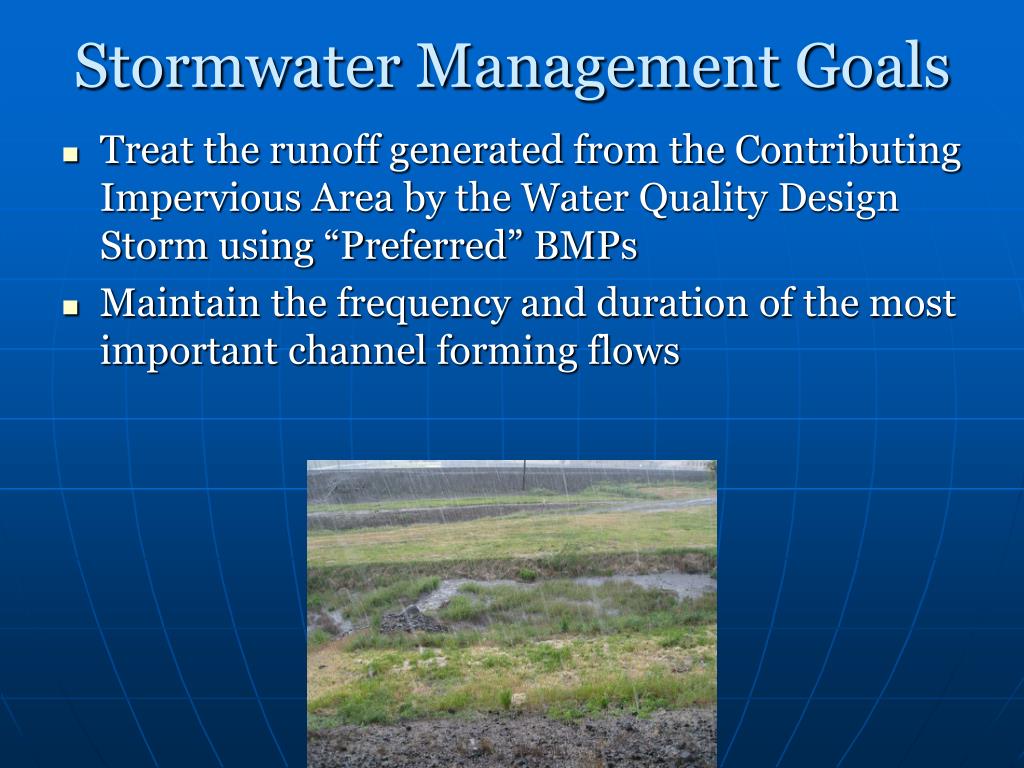 Stormwater Management Goals

- Treat the runoff generated from the Contributing Impervious Area by the Water Quality Design Storm using “Preferred” BMPs
- Maintain the frequency and duration of the most important channel forming flows